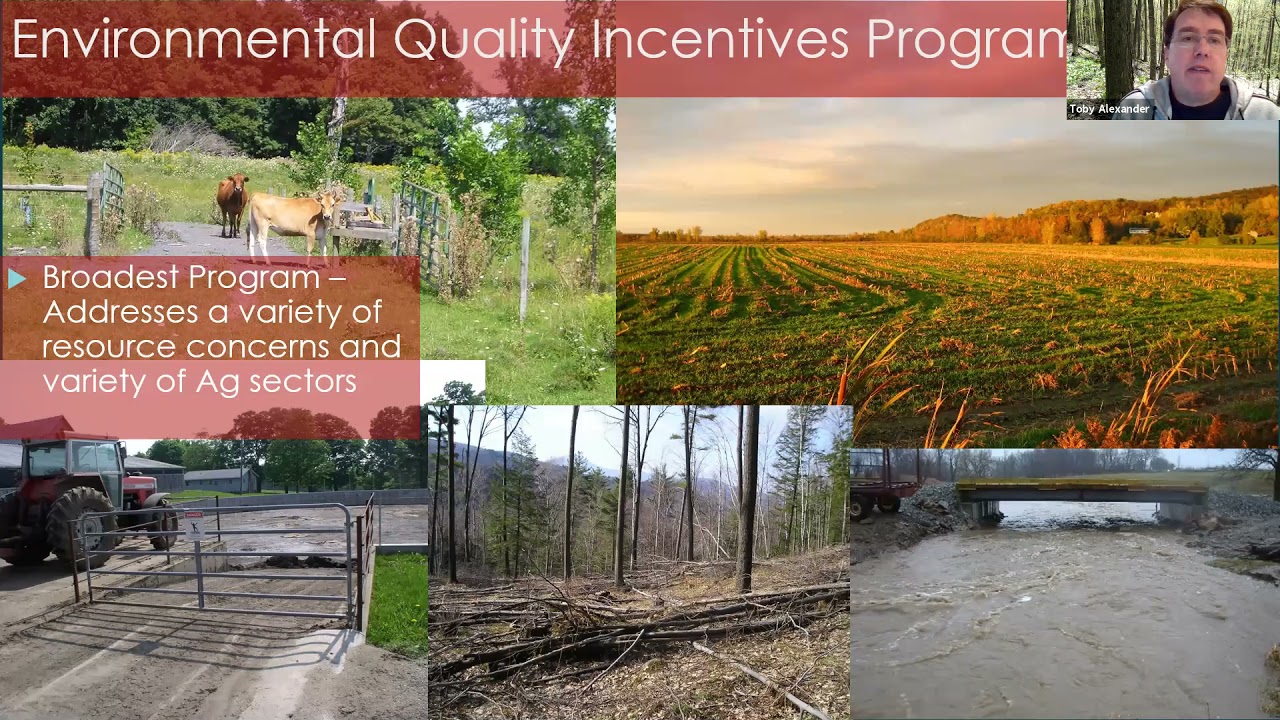 Environmental Quality Incentives Program

Toby Alexander

Broadest Program – Addresses a variety of resource concerns and variety of Ag sectors